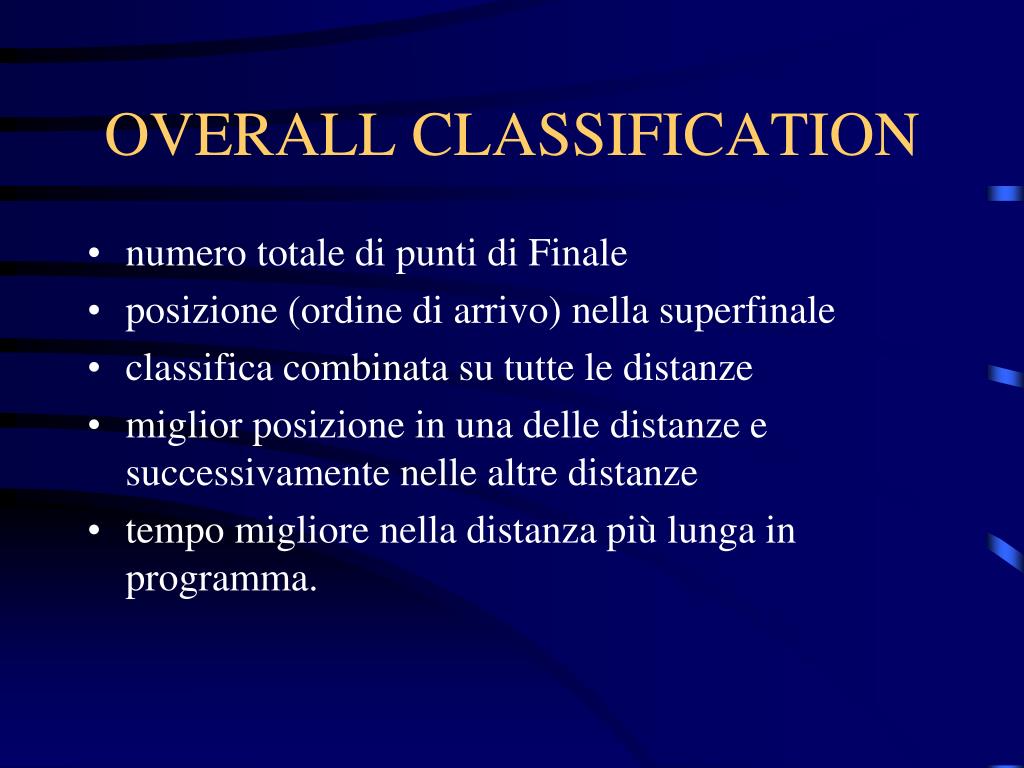 OVERALL CLASSIFICATION

• numero totale di punti di Finale
• posizione (ordine di arrivo) nella superfinale
• classifica combinata su tutte le distanze
• miglior posizione in una delle distanze e successivamente nelle altre distanze
• tempo migliore nella distanza più lunga in programma.